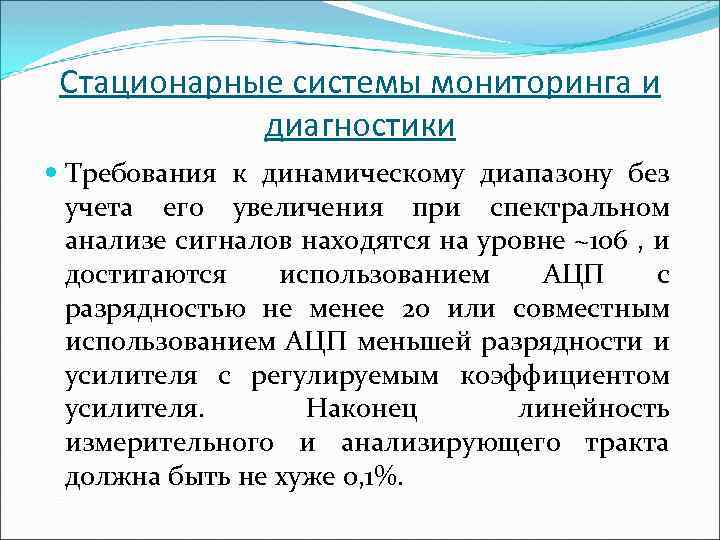 Стационарные системы мониторинга и диагностики

Требования к динамическому диапазону без учета его увеличения при спектральном анализе сигналов находятся на уровне ~106 , и достигаются использованием АЦП с разрядностью не менее 20 или совместным использованием АЦП меньшей разрядности и усилителя с регулируемым коэффициентом усилителя. Наконец линейность измерительного и анализирующего тракта должна быть не хуже 0,1%.